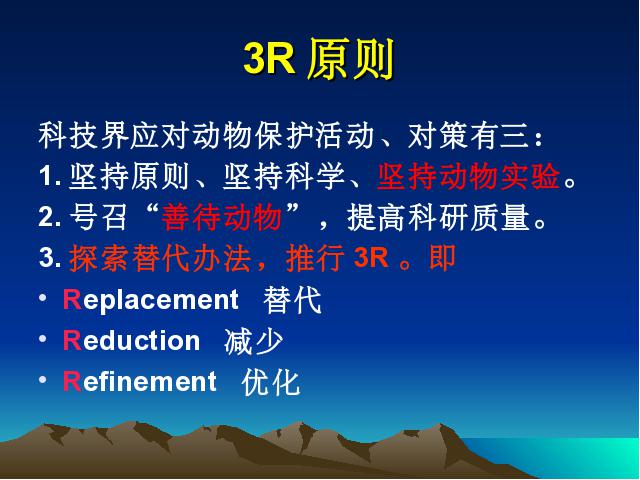 3R 原则

科技界应对动物保护活动、对策有三：

1. 坚持原则、坚持科学、坚持动物实验。

2. 号召“善待动物”，提高科研质量。

3. 探索替代办法，推行 3R 。即

• Replacement 替代

• Reduction 减少

• Refinement 优化